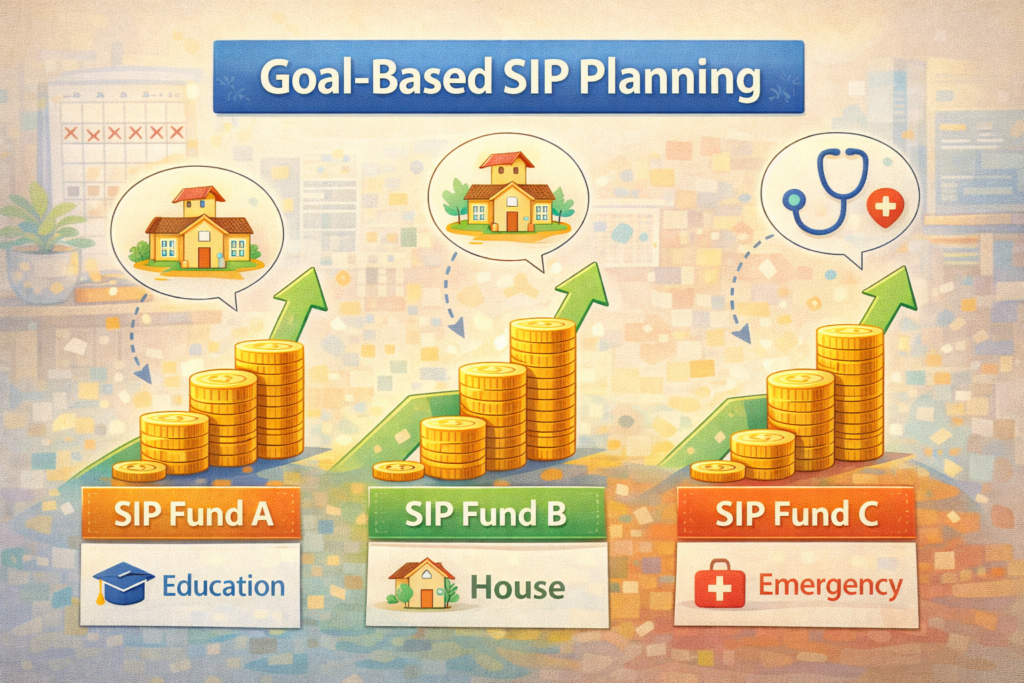 Goal-Based SIP Planning

SIP Fund A

Education

SIP Fund B

House

SIP Fund C

Emergency